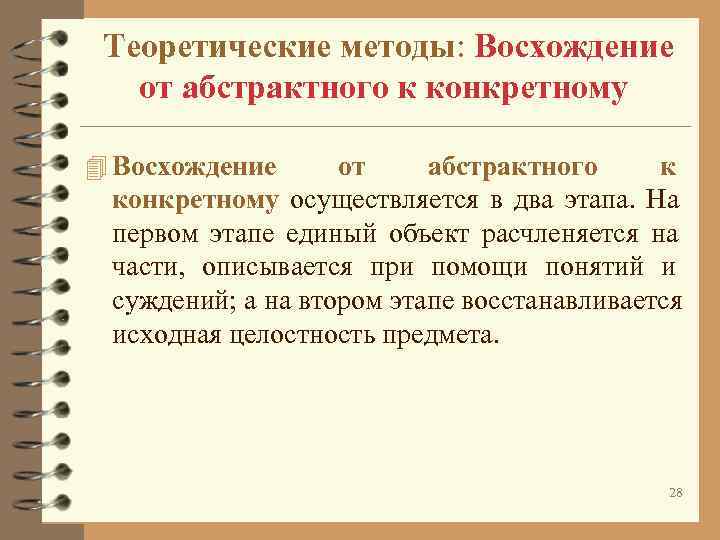 Теоретические методы: Восхождение от абстрактного к конкретному

Восхождение от абстрактного к конкретному осуществляется в два этапа. На первом этапе единый объект расчленяется на части, описывается при помощи понятий и суждений; а на втором этапе восстанавливается исходная целостность предмета.

28